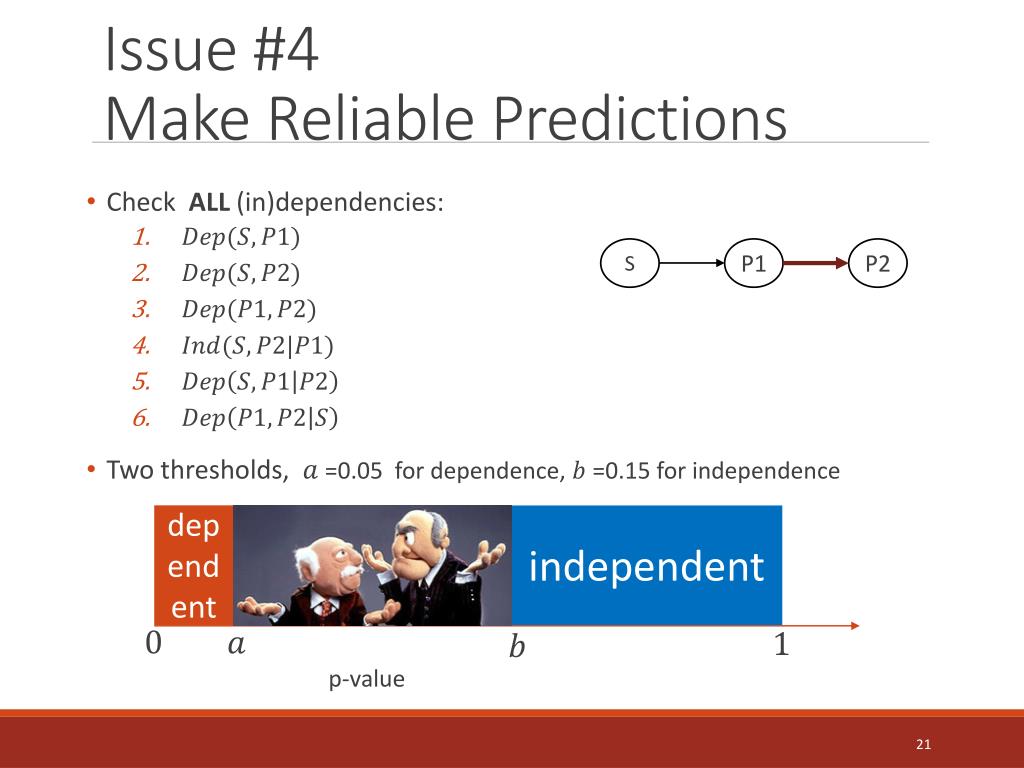 Issue #4
Make Reliable Predictions

• Check **ALL** (in)dependencies:
1. $Dep(S, P1)$
2. $Dep(S, P2)$
3. $Dep(P1, P2)$
4. $Ind(S, P2|P1)$
5. $Dep(S, P1|P2)$
6. $Dep(P1, P2|S)$

S
P1
P2

• Two thresholds, $a$ =0.05 for dependence, $b$ =0.15 for independence

dep
end
ent

independent

0
$a$
$b$
1
p-value

21